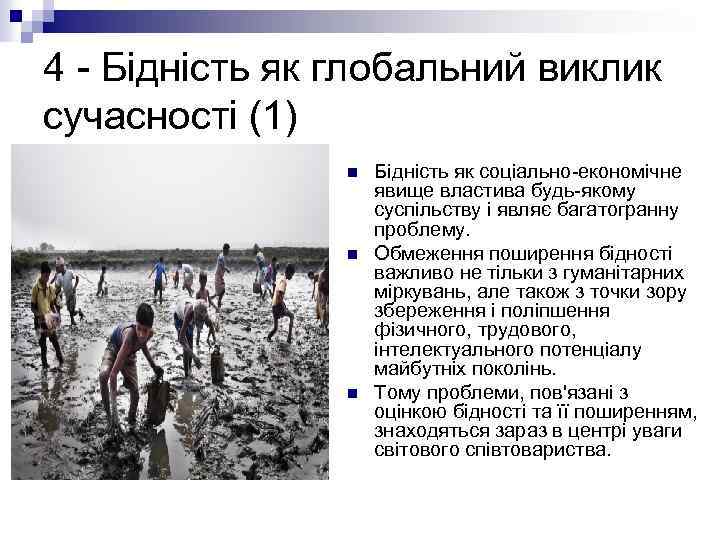 4 - Бідність як глобальний виклик сучасності (1)

Бідність як соціально-економічне явище властива будь-якому суспільству і являє багатогранну проблему.

Обмеження поширення бідності важливо не тільки з гуманітарних міркувань, але також з точки зору збереження і поліпшення фізичного, трудового, інтелектуального потенціалу майбутніх поколінь.

Тому проблеми, пов'язані з оцінкою бідності та її поширенням, знаходяться зараз в центрі уваги світового співтовариства.